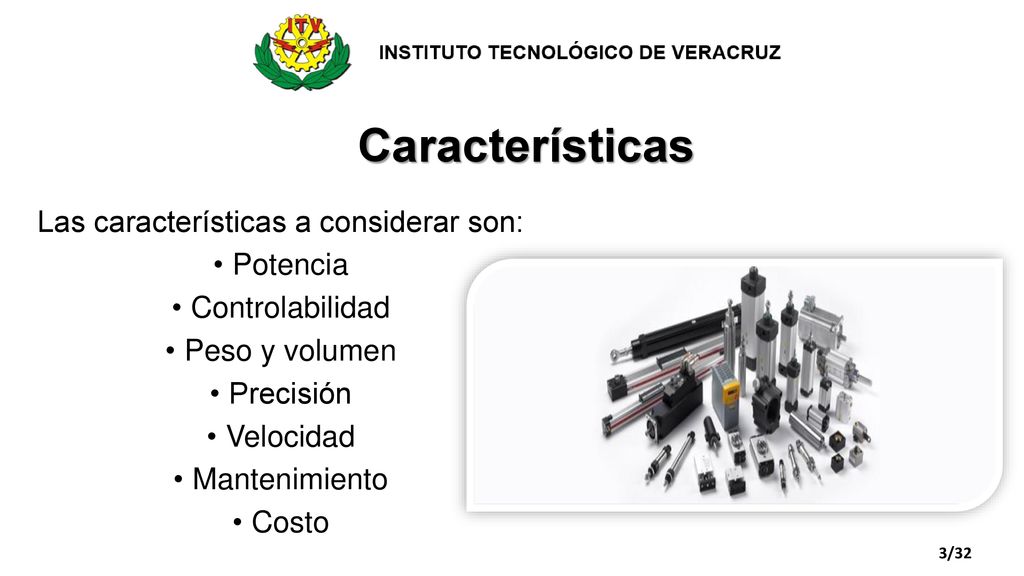 ITV

INSTITUTO TECNOLÓGICO DE VERACRUZ

Características

Las características a considerar son:

• Potencia
• Controlabilidad
• Peso y volumen
• Precisión
• Velocidad
• Mantenimiento
• Costo

3/32